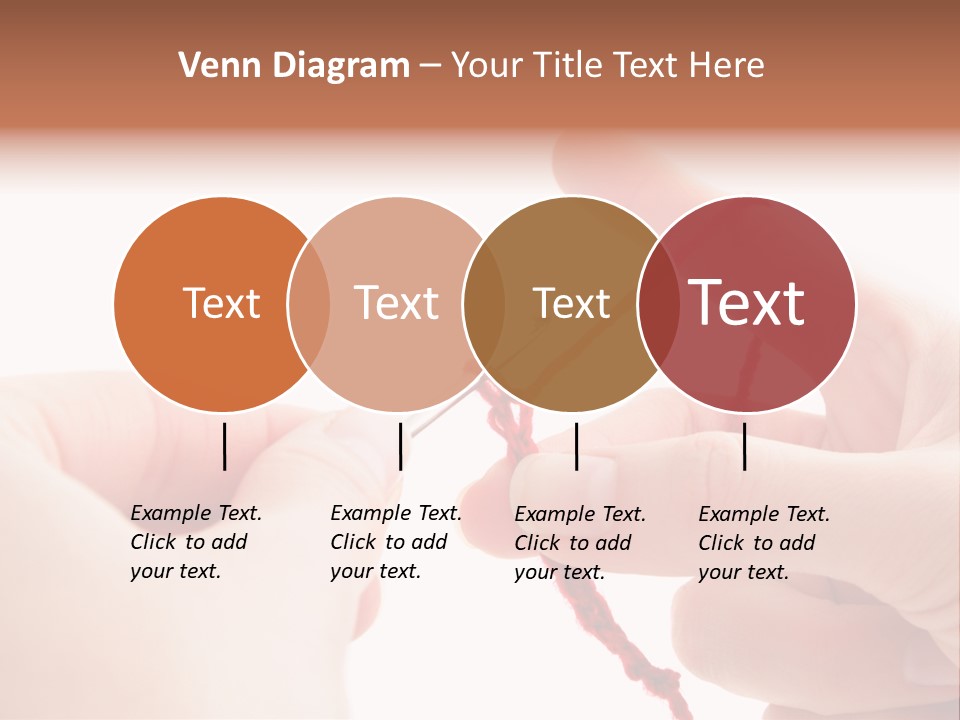 Venn Diagram – Your Title Text Here

Text

Text

Text

Text

Example Text. Click to add your text.

Example Text. Click to add your text.

Example Text. Click to add your text.

Example Text. Click to add your text.